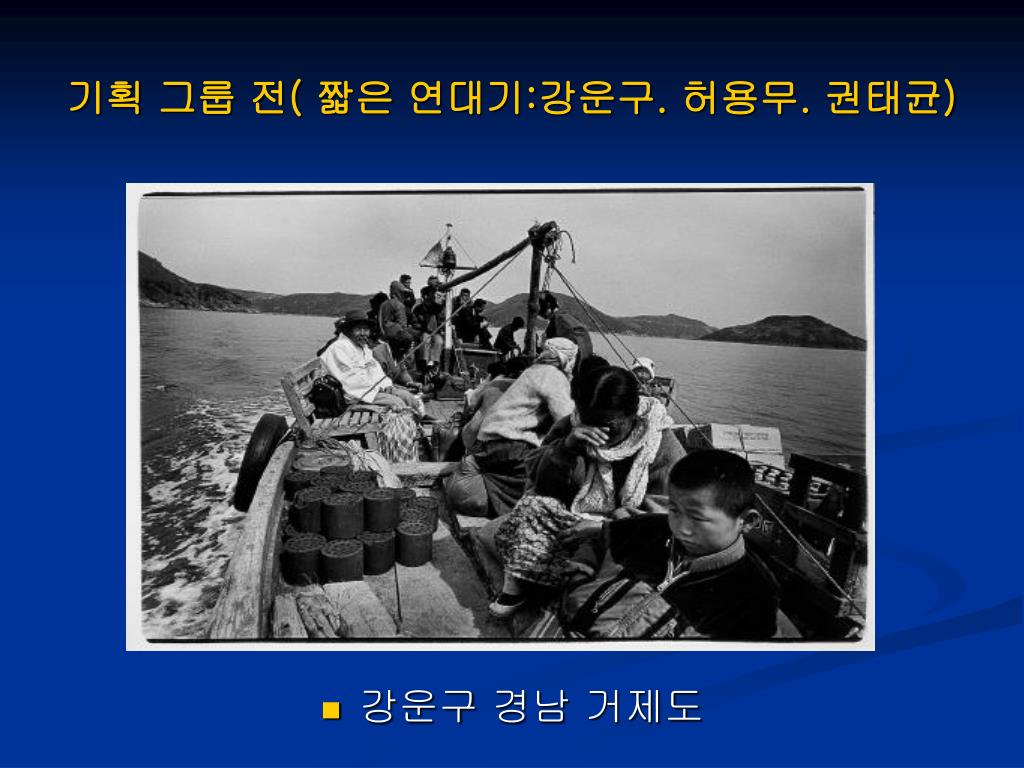 기획 그룹 전( 짧은 연대기:강운구. 허용무. 권태균)

강운구 경남 거제도